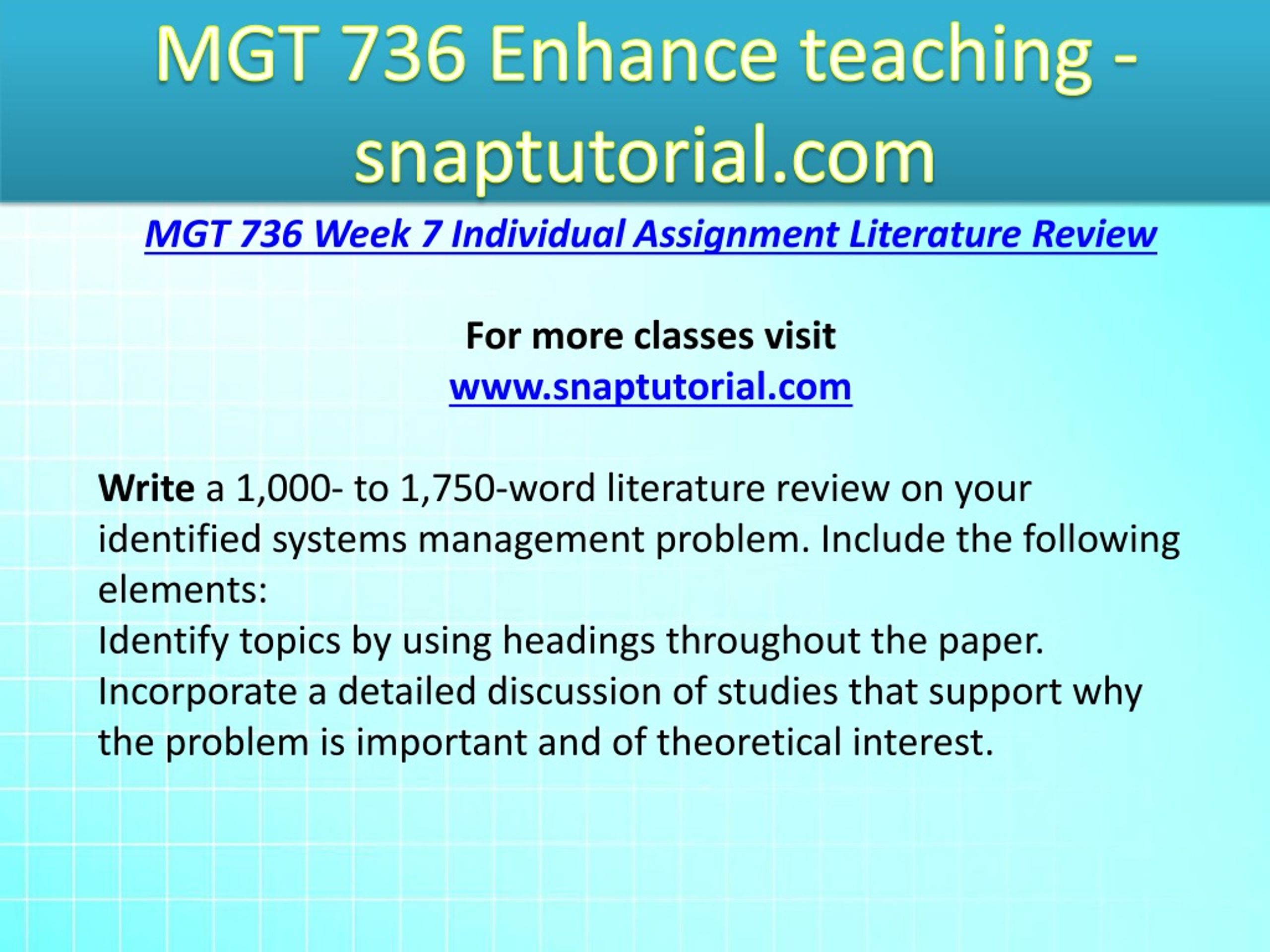 MGT 736 Enhance teaching - snaptutorial.com

MGT 736 Week 7 Individual Assignment Literature Review

For more classes visit
www.snaptutorial.com

Write a 1,000- to 1,750-word literature review on your identified systems management problem. Include the following elements:
Identify topics by using headings throughout the paper.
Incorporate a detailed discussion of studies that support why the problem is important and of theoretical interest.